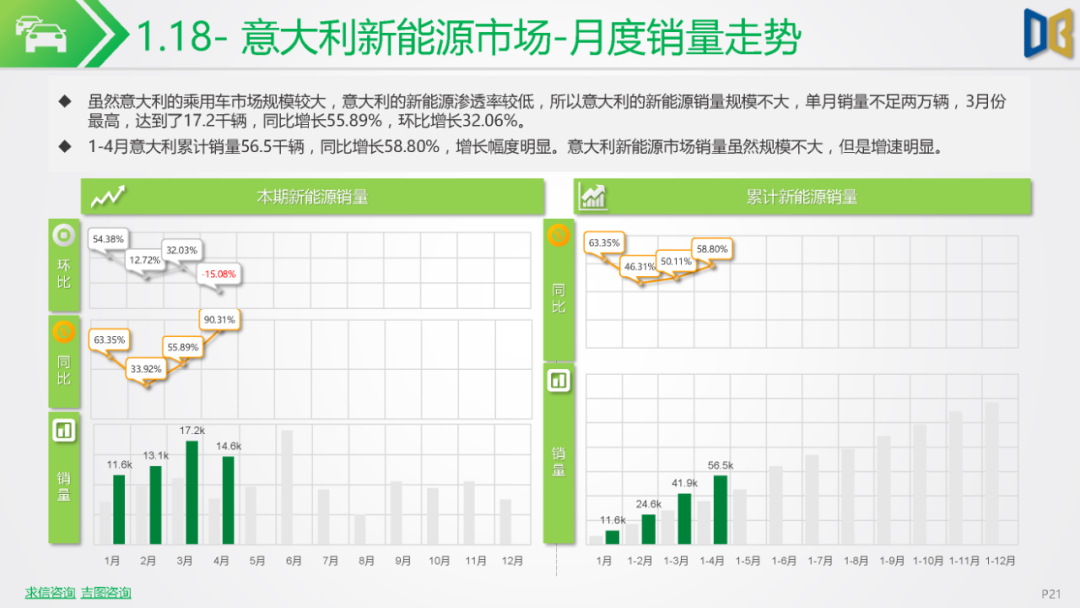 1.18- 意大利新能源市场-月度销量走势

◆ 虽然意大利的乘用车市场规模较大，意大利的新能源渗透率较低，所以意大利的新能源销量规模不大，单月销量不足两万辆，3月份最高，达到了17.2千辆，同比增长55.89%，环比增长32.06%。

◆ 1-4月意大利累计销量56.5千辆，同比增长58.80%，增长幅度明显。意大利新能源市场销量虽然规模不大，但是增速明显。

本期新能源销量

环比

54.38%
12.72%
32.03%
-15.08%

同比

63.35%
33.92%
55.89%
90.31%

销量

11.6k
13.1k
17.2k
14.6k

1月 2月 3月 4月 5月 6月 7月 8月 9月 10月 11月 12月

累计新能源销量

同比

63.35%
46.31%
50.11%
58.80%

销量

11.6k
24.6k
41.9k
56.5k

1月 1-2月 1-3月 1-4月 1-5月 1-6月 1-7月 1-8月 1-9月 1-10月 1-11月 1-12月

求信咨询 吉图咨询

P21